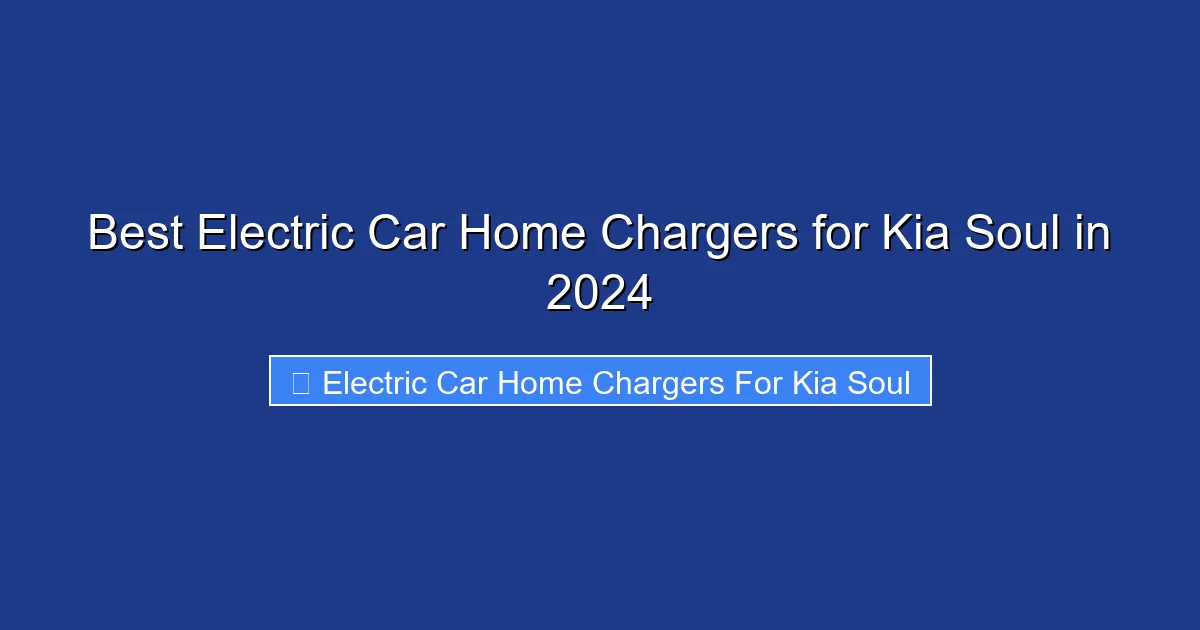 Best Electric Car Home Chargers for Kia Soul in 2024

Electric Car Home Chargers For Kia Soul